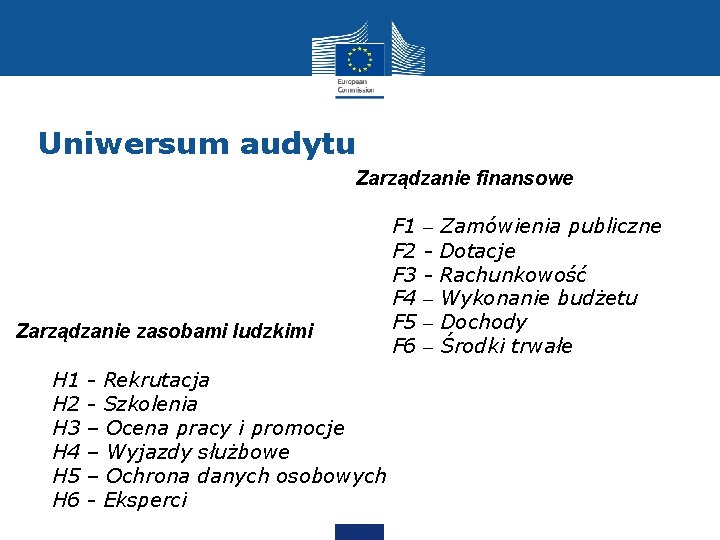 European Commission

Uniwersum audytu

Zarządzanie finansowe

F1 – Zamówienia publiczne
F2 - Dotacje
F3 - Rachunkowość
F4 – Wykonanie budżetu
F5 – Dochody
F6 – Środki trwałe

Zarządzanie zasobami ludzkimi

H1 - Rekrutacja
H2 - Szkolenia
H3 – Ocena pracy i promocje
H4 – Wyjazdy służbowe
H5 – Ochrona danych osobowych
H6 - Eksperci